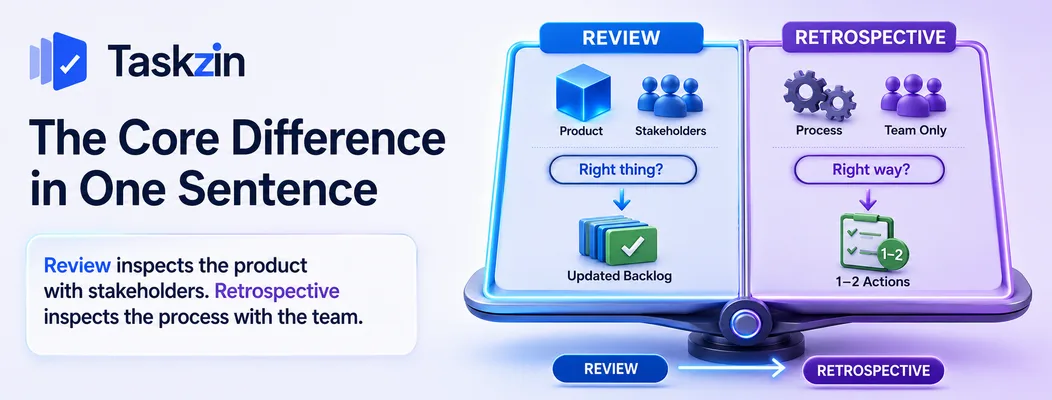 Taskzin

The Core Difference in One Sentence

Review inspects the product with stakeholders. Retrospective inspects the process with the team.

REVIEW

Product

Stakeholders

Right thing?

Updated Backlog

RETROSPECTIVE

Process

Team Only

Right way?

1–2

1–2 Actions

REVIEW

RETROSPECTIVE